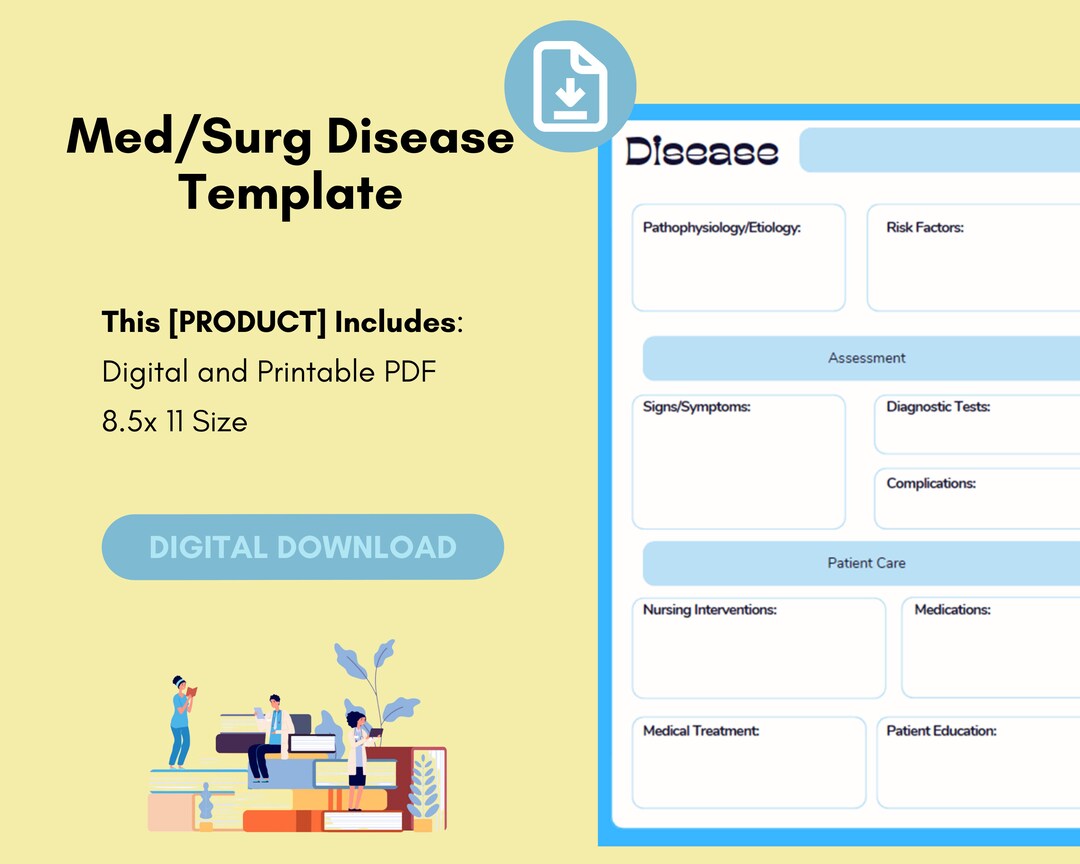 Med/Surg Disease Template

This [PRODUCT] Includes:
Digital and Printable PDF
8.5x 11 Size

DIGITAL DOWNLOAD

Disease

Pathophysiology/Etiology:

Risk Factors:

Assessment

Signs/Symptoms:

Diagnostic Tests:

Complications:

Patient Care

Nursing Interventions:

Medications:

Medical Treatment:

Patient Education: